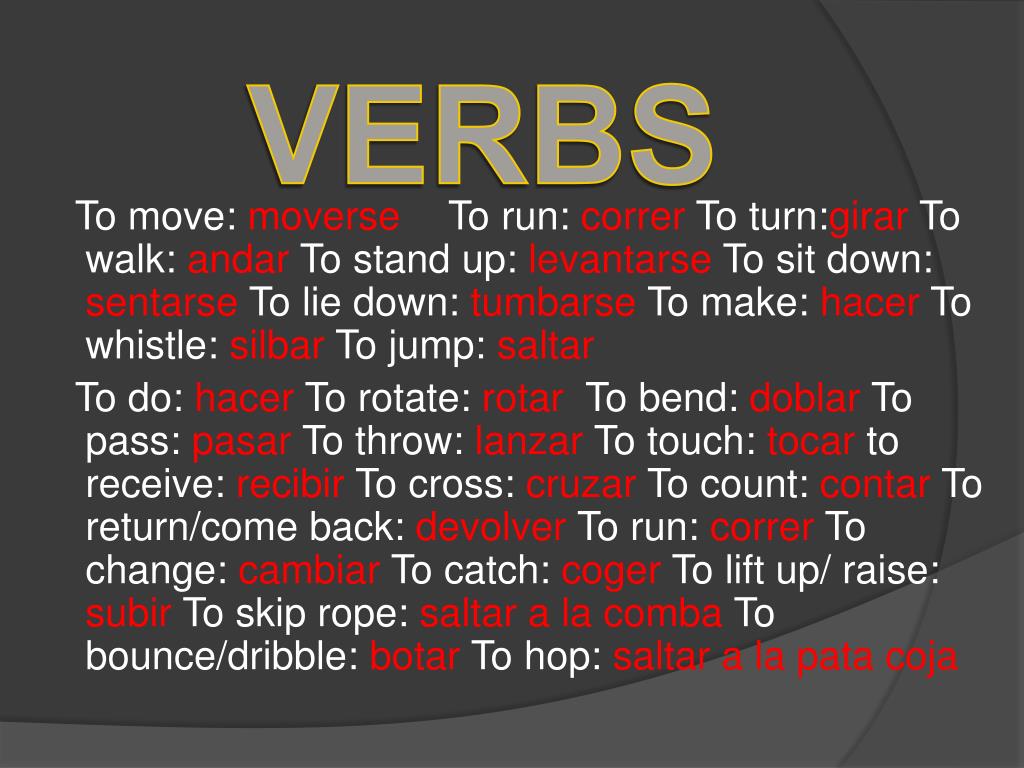 VERBS

To move: moverse To run: correr To turn:girar To walk: andar To stand up: levantarse To sit down: sentarse To lie down: tumbarse To make: hacer To whistle: silbar To jump: saltar

To do: hacer To rotate: rotar To bend: doblar To pass: pasar To throw: lanzar To touch: tocar to receive: recibir To cross: cruzar To count: contar To return/come back: devolver To run: correr To change: cambiar To catch: coger To lift up/ raise: subir To skip rope: saltar a la comba To bounce/dribble: botar To hop: saltar a la pata coja